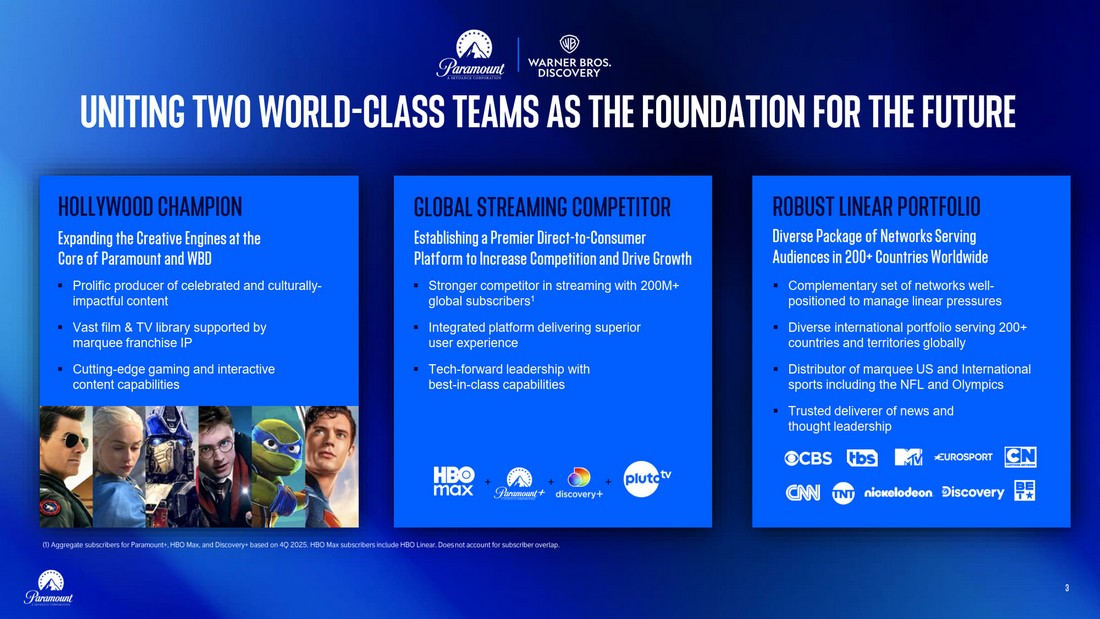 Paramount
A SKYDANCE CORPORATION
WARNER BROS. DISCOVERY

UNITING TWO WORLD-CLASS TEAMS AS THE FOUNDATION FOR THE FUTURE

HOLLYWOOD CHAMPION

Expanding the Creative Engines at the Core of Paramount and WBD

▪ Prolific producer of celebrated and culturally-impactful content

▪ Vast film & TV library supported by marquee franchise IP

▪ Cutting-edge gaming and interactive content capabilities

GLOBAL STREAMING COMPETITOR

Establishing a Premier Direct-to-Consumer Platform to Increase Competition and Drive Growth

▪ Stronger competitor in streaming with 200M+ global subscribers$^1$

▪ Integrated platform delivering superior user experience

▪ Tech-forward leadership with best-in-class capabilities

HBO max + Paramount+ + discovery+ + pluto tv

ROBUST LINEAR PORTFOLIO

Diverse Package of Networks Serving Audiences in 200+ Countries Worldwide

▪ Complementary set of networks well-positioned to manage linear pressures

▪ Diverse international portfolio serving 200+ countries and territories globally

▪ Distributor of marquee US and International sports including the NFL and Olympics

▪ Trusted deliverer of news and thought leadership

CBS tbs MTV EUROSPORT CN CARTOON NETWORK
CNN TNT nickelodeon Discovery BET

(1) Aggregate subscribers for Paramount+, HBO Max, and Discovery+ based on 4Q 2025. HBO Max subscribers include HBO Linear. Does not account for subscriber overlap.

Paramount
A SKYDANCE CORPORATION

3